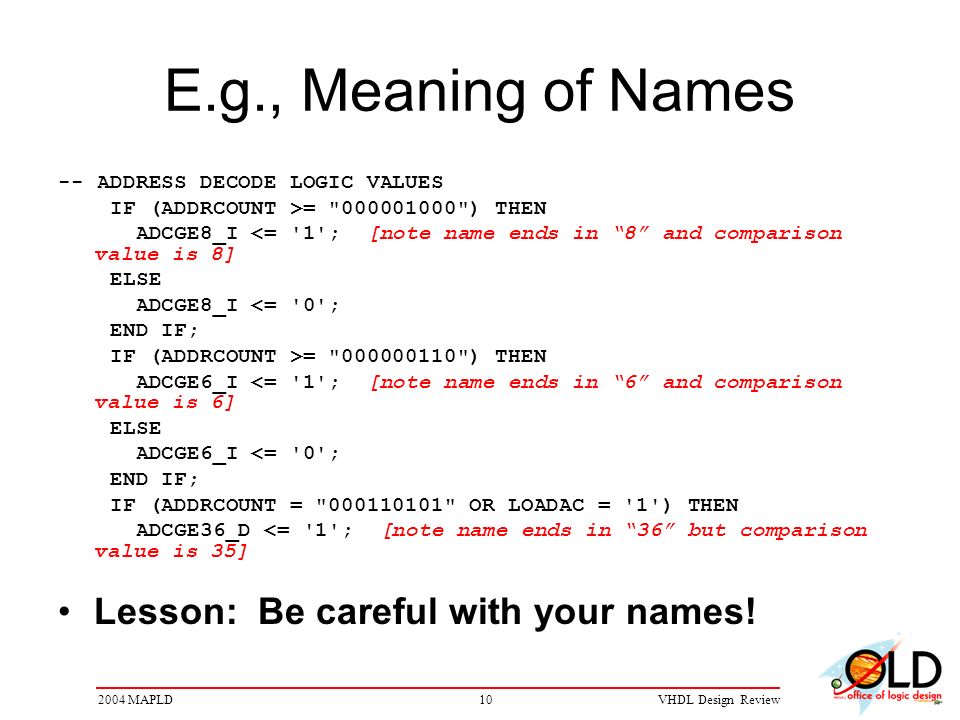 E.g., Meaning of Names

-- ADDRESS DECODE LOGIC VALUES
IF (ADDRCOUNT >= "000001000") THEN
ADCGE8_I <= '1'; [note name ends in “8” and comparison value is 8]
ELSE
ADCGE8_I <= '0';
END IF;
IF (ADDRCOUNT >= "000000110") THEN
ADCGE6_I <= '1'; [note name ends in “6” and comparison value is 6]
ELSE
ADCGE6_I <= '0';
END IF;
IF (ADDRCOUNT = "000110101" OR LOADAC = '1') THEN
ADCGE36_D <= '1'; [note name ends in “36” but comparison value is 35]

• Lesson: Be careful with your names!

2004 MAPLD 10 VHDL Design Review

OLD office of logic design